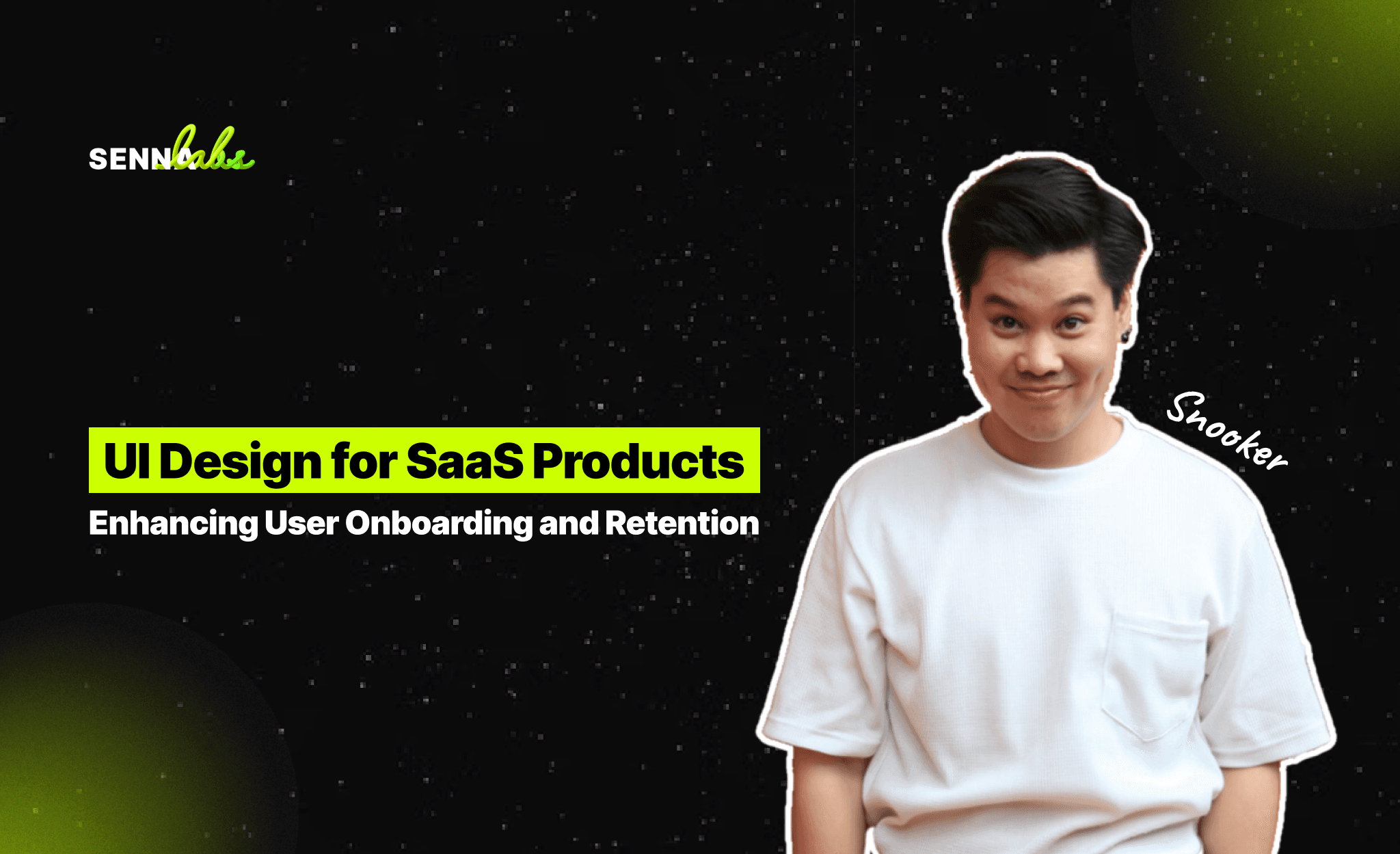 SENNA labs

UI Design for SaaS Products

Enhancing User Onboarding and Retention

Snooker